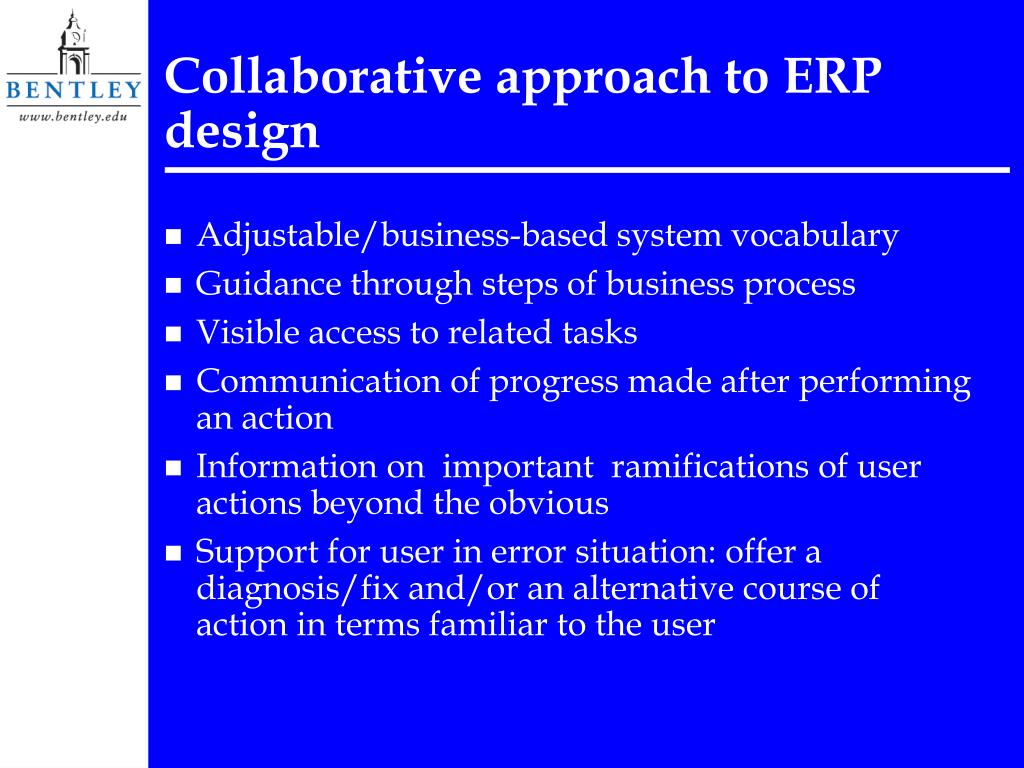 BENTLEY
www.bentley.edu

Collaborative approach to ERP design

- Adjustable/business-based system vocabulary
- Guidance through steps of business process
- Visible access to related tasks
- Communication of progress made after performing an action
- Information on important ramifications of user actions beyond the obvious
- Support for user in error situation: offer a diagnosis/fix and/or an alternative course of action in terms familiar to the user